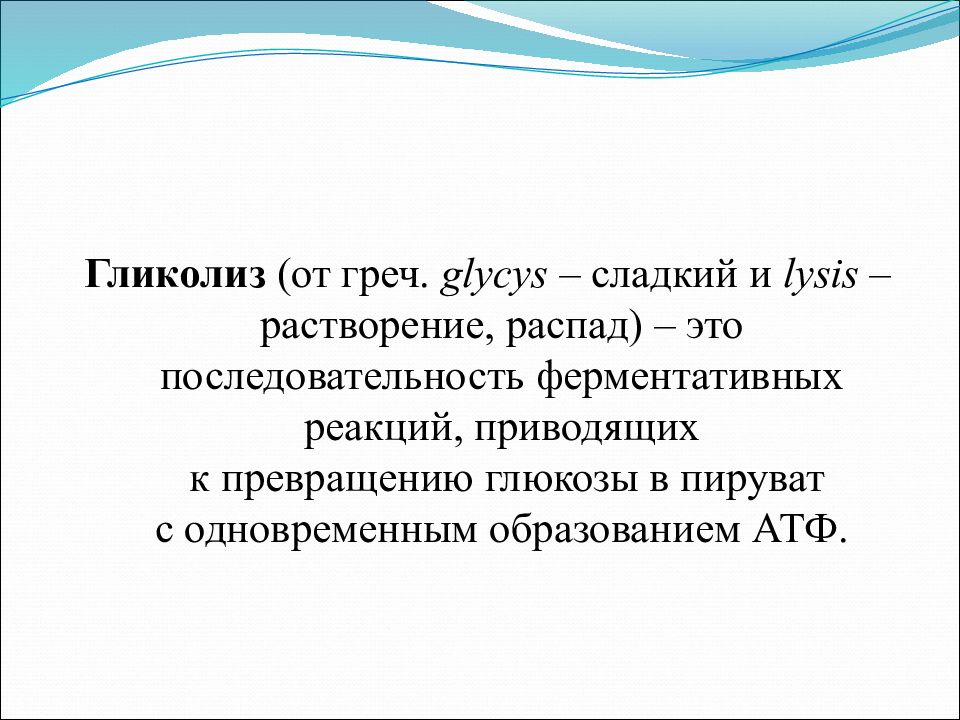 Гликолиз (от греч. glycys – сладкий и lysis – растворение, распад) – это последовательность ферментативных реакций, приводящих к превращению глюкозы в пируват с одновременным образованием АТФ.